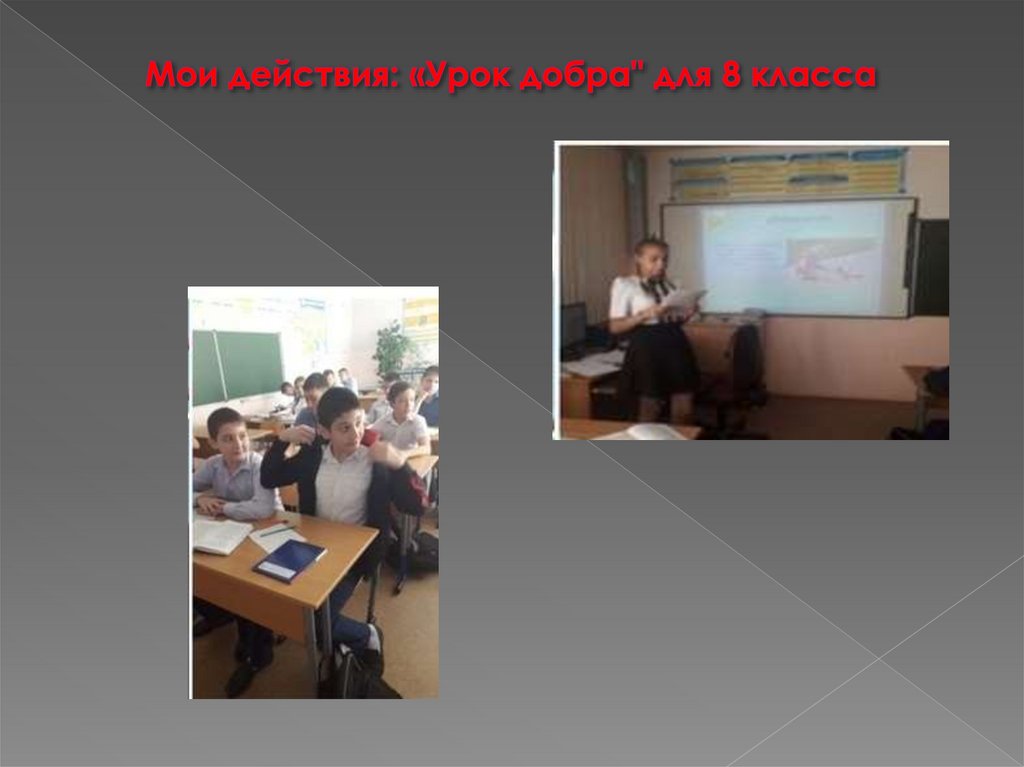 Мои действия: «Урок добра" для 8 класса